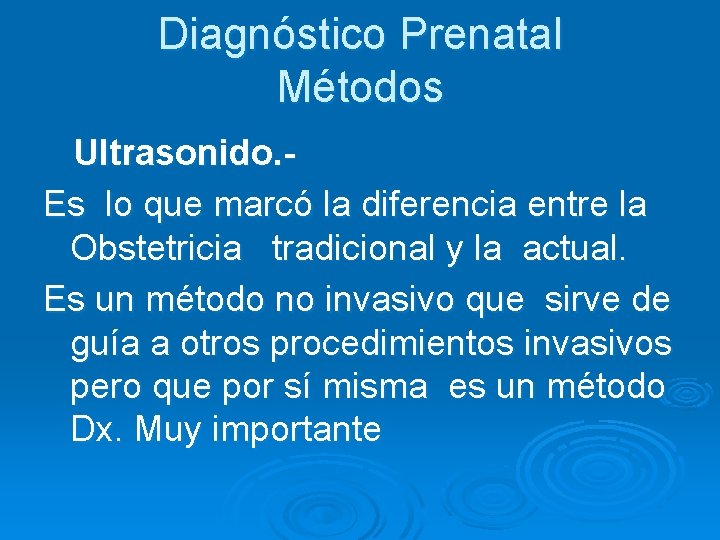 Diagnóstico Prenatal
Métodos

Ultrasonido.-

Es lo que marcó la diferencia entre la Obstetricia tradicional y la actual.

Es un método no invasivo que sirve de guía a otros procedimientos invasivos pero que por sí misma es un método Dx. Muy importante